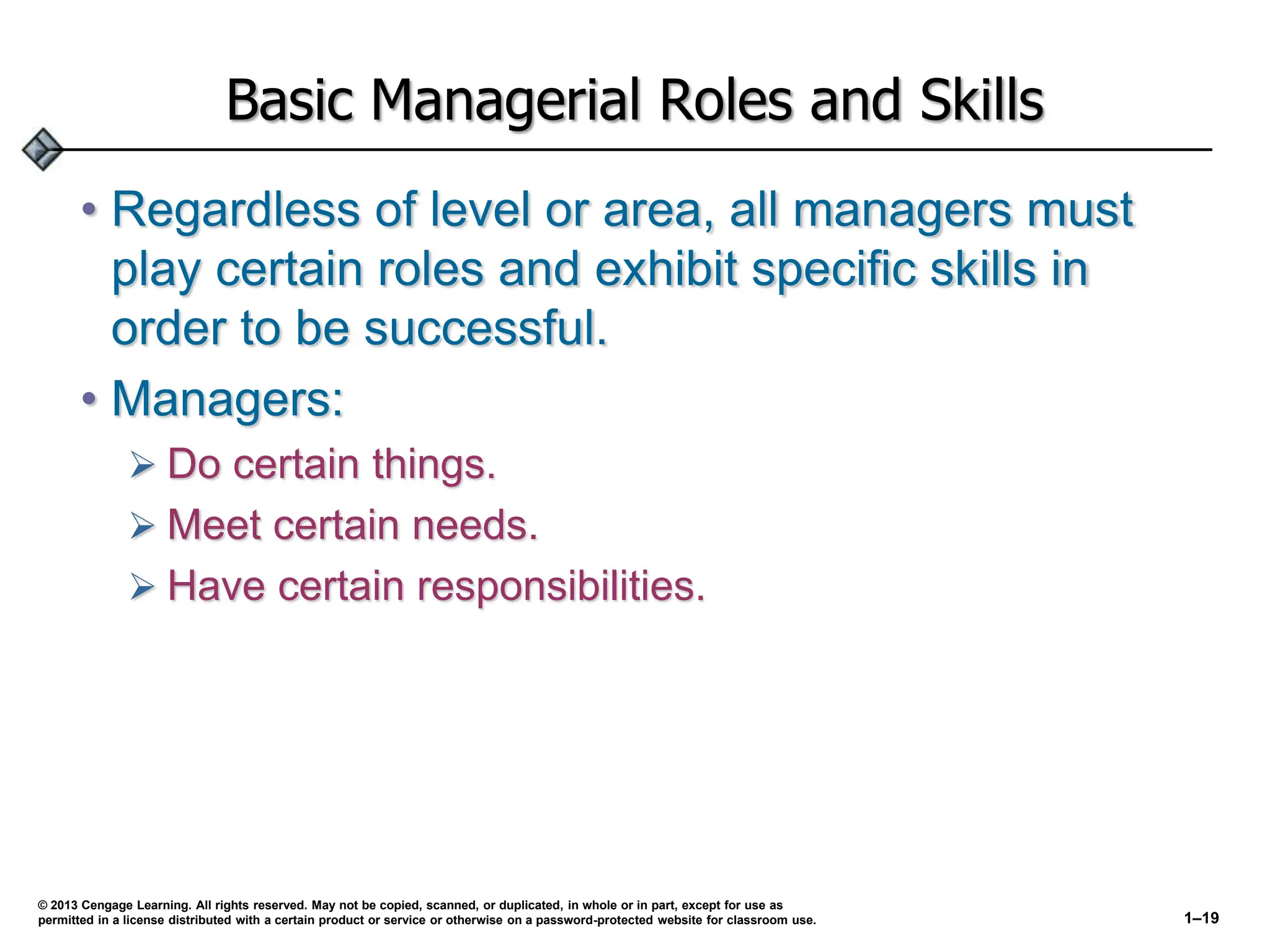 Basic Managerial Roles and Skills

• Regardless of level or area, all managers must play certain roles and exhibit specific skills in order to be successful.

• Managers:

➢ Do certain things.

➢ Meet certain needs.

➢ Have certain responsibilities.

© 2013 Cengage Learning. All rights reserved. May not be copied, scanned, or duplicated, in whole or in part, except for use as permitted in a license distributed with a certain product or service or otherwise on a password-protected website for classroom use.

1–19